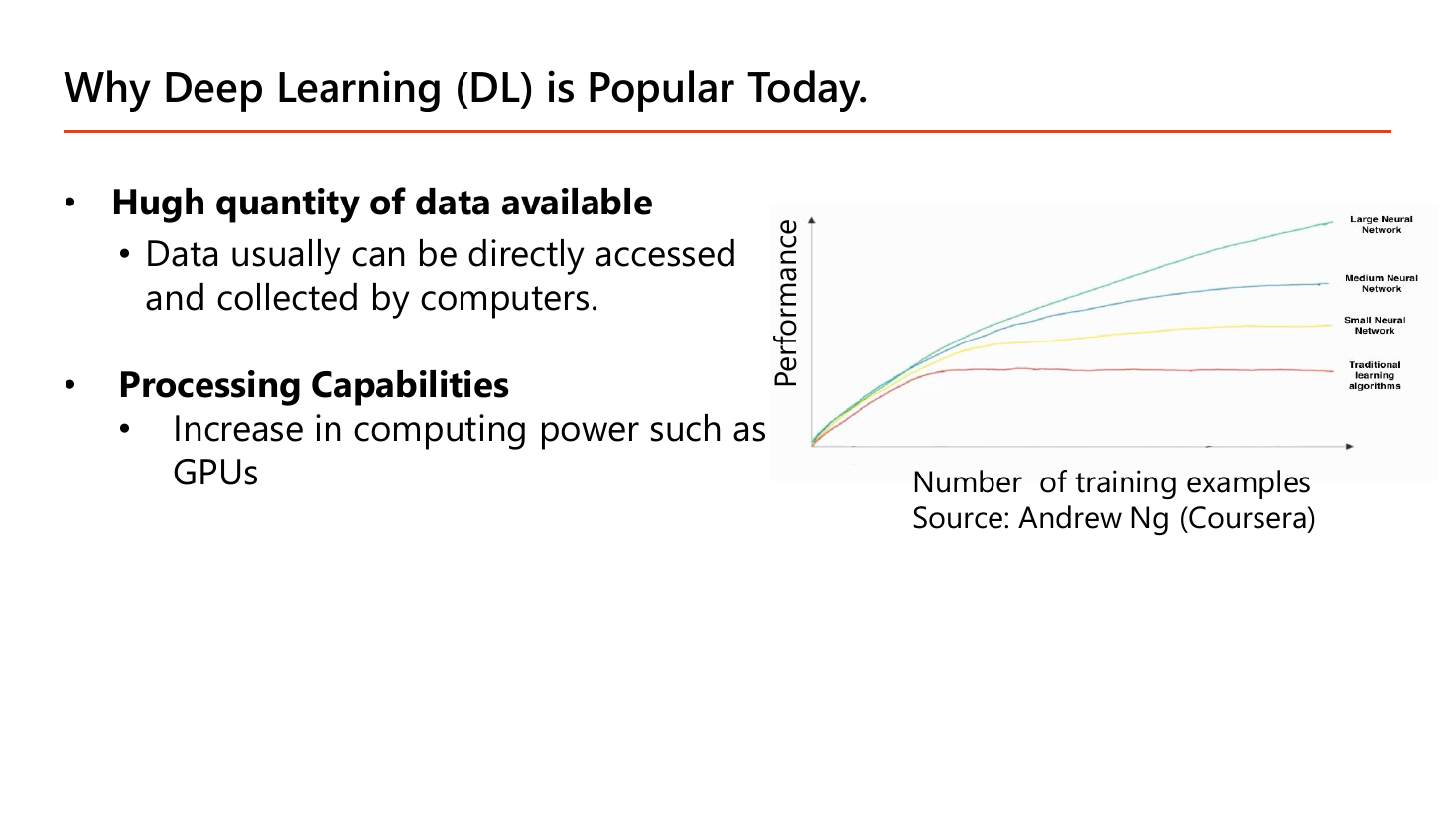 Why Deep Learning (DL) is Popular Today.

• Hugh quantity of data available
  • Data usually can be directly accessed and collected by computers.

• Processing Capabilities
  • Increase in computing power such as GPUs

Performance

Large Neural Network

Medium Neural Network

Small Neural Network

Traditional learning algorithms

Number of training examples
Source: Andrew Ng (Coursera)